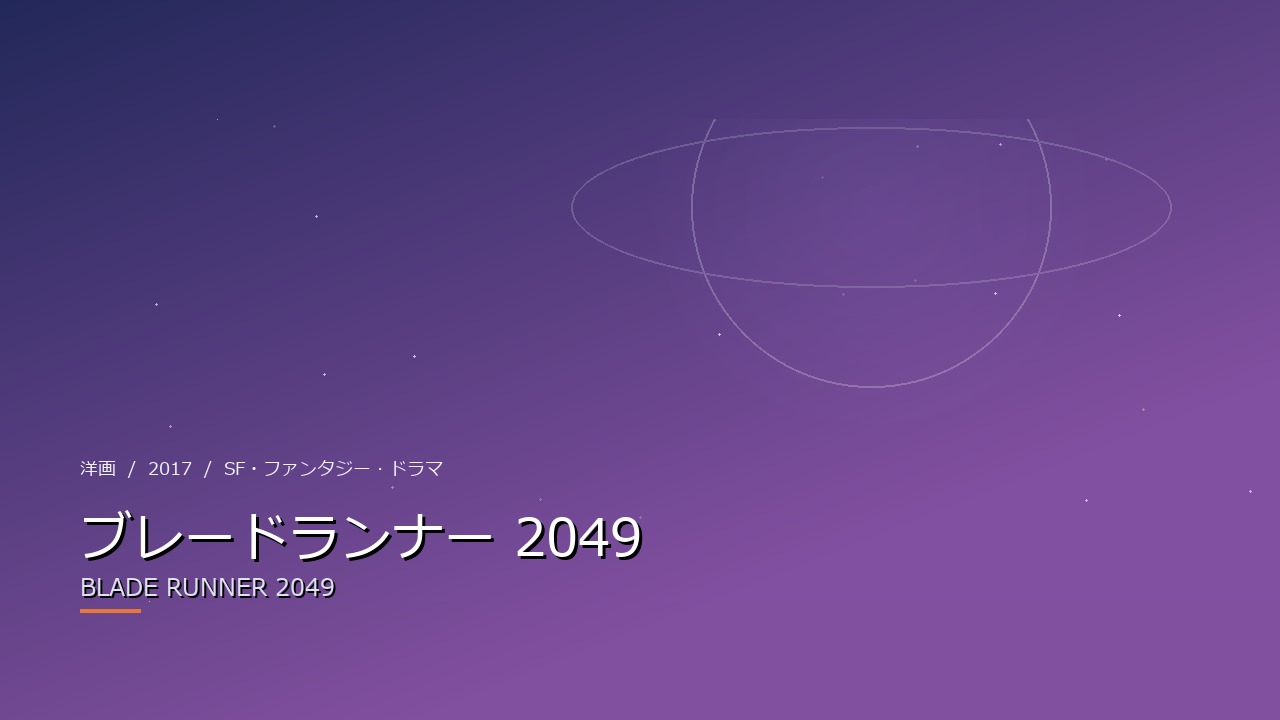 洋画 / 2017 / SF・ファンタジー・ドラマ

ブレードランナー 2049

BLADE RUNNER 2049